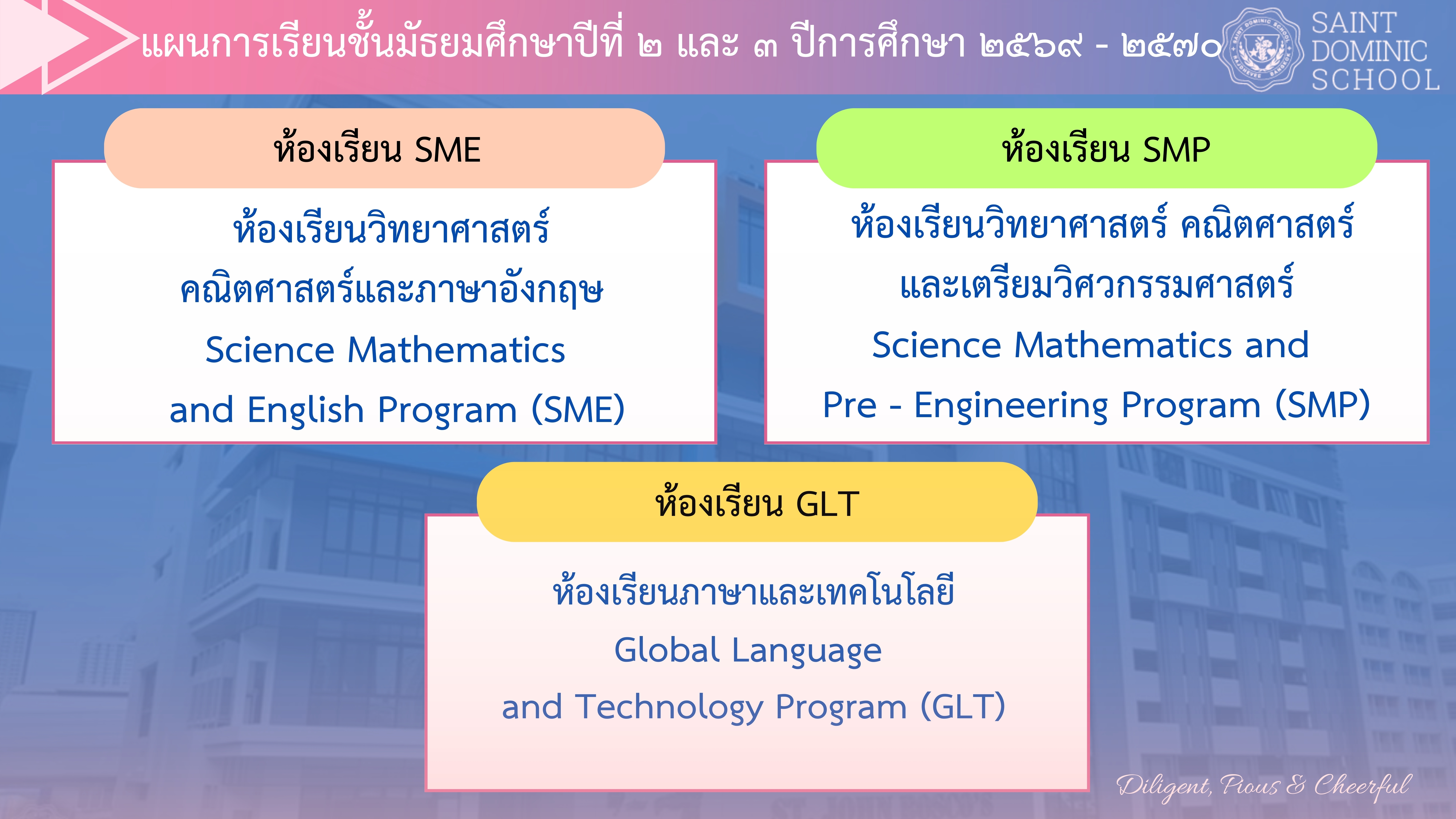 แผนการเรียนชั้นมัธยมศึกษาปีที่ ๒ และ ๓ ปีการศึกษา ๒๕๖๙ - ๒๕๗๐

SAINT DOMINIC SCHOOL

ห้องเรียน SME

ห้องเรียนวิทยาศาสตร์ คณิตศาสตร์และภาษาอังกฤษ
Science Mathematics and English Program (SME)

ห้องเรียน SMP

ห้องเรียนวิทยาศาสตร์ คณิตศาสตร์ และเตรียมวิศวกรรมศาสตร์
Science Mathematics and Pre - Engineering Program (SMP)

ห้องเรียน GLT

ห้องเรียนภาษาและเทคโนโลยี
Global Language and Technology Program (GLT)

Diligent, Pious & Cheerful